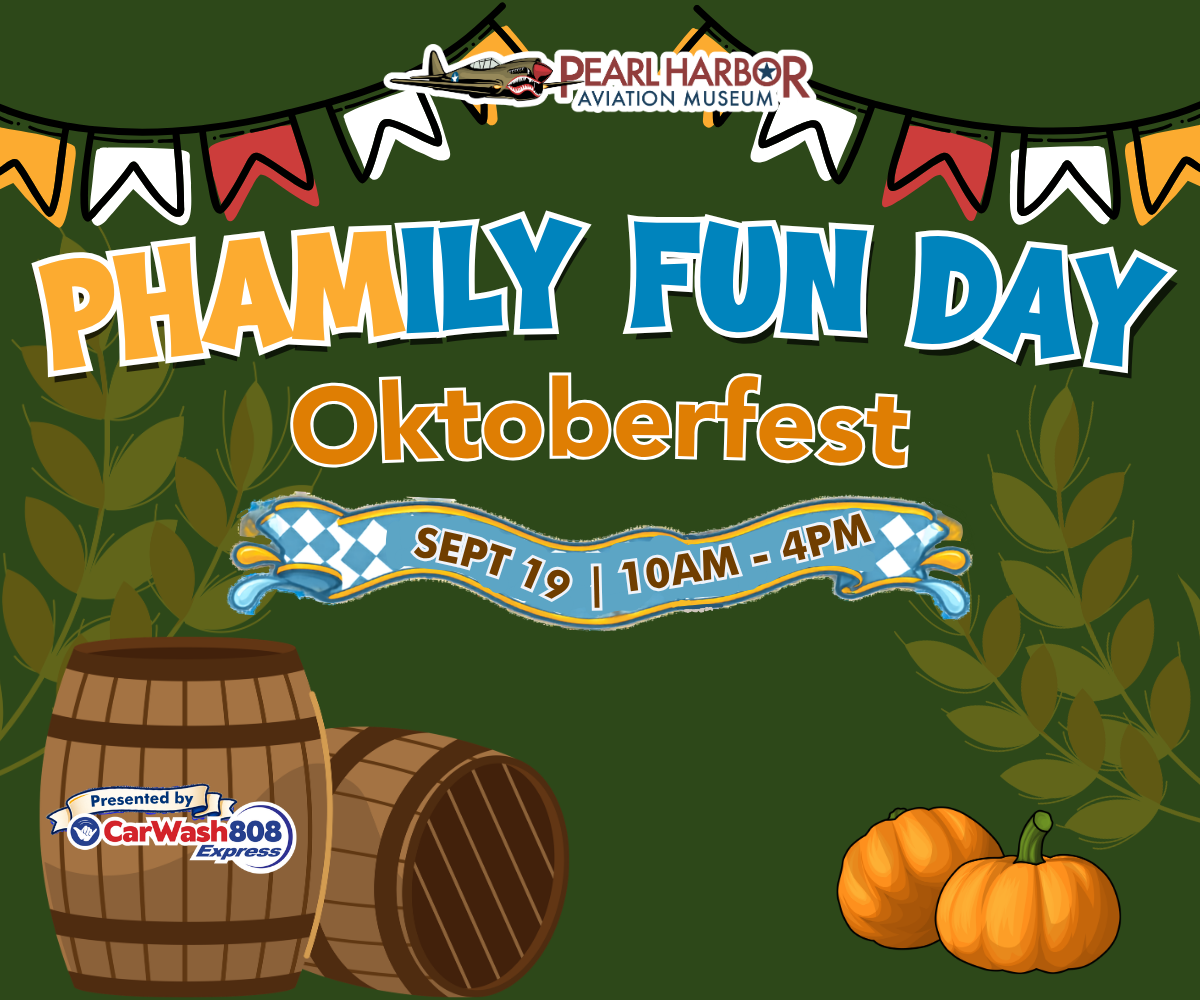 PEARL HARBOR AVIATION MUSEUM

PHAMILY FUN DAY

Oktoberfest

SEPT 19 | 10AM - 4PM

Presented by CarWash808 Express